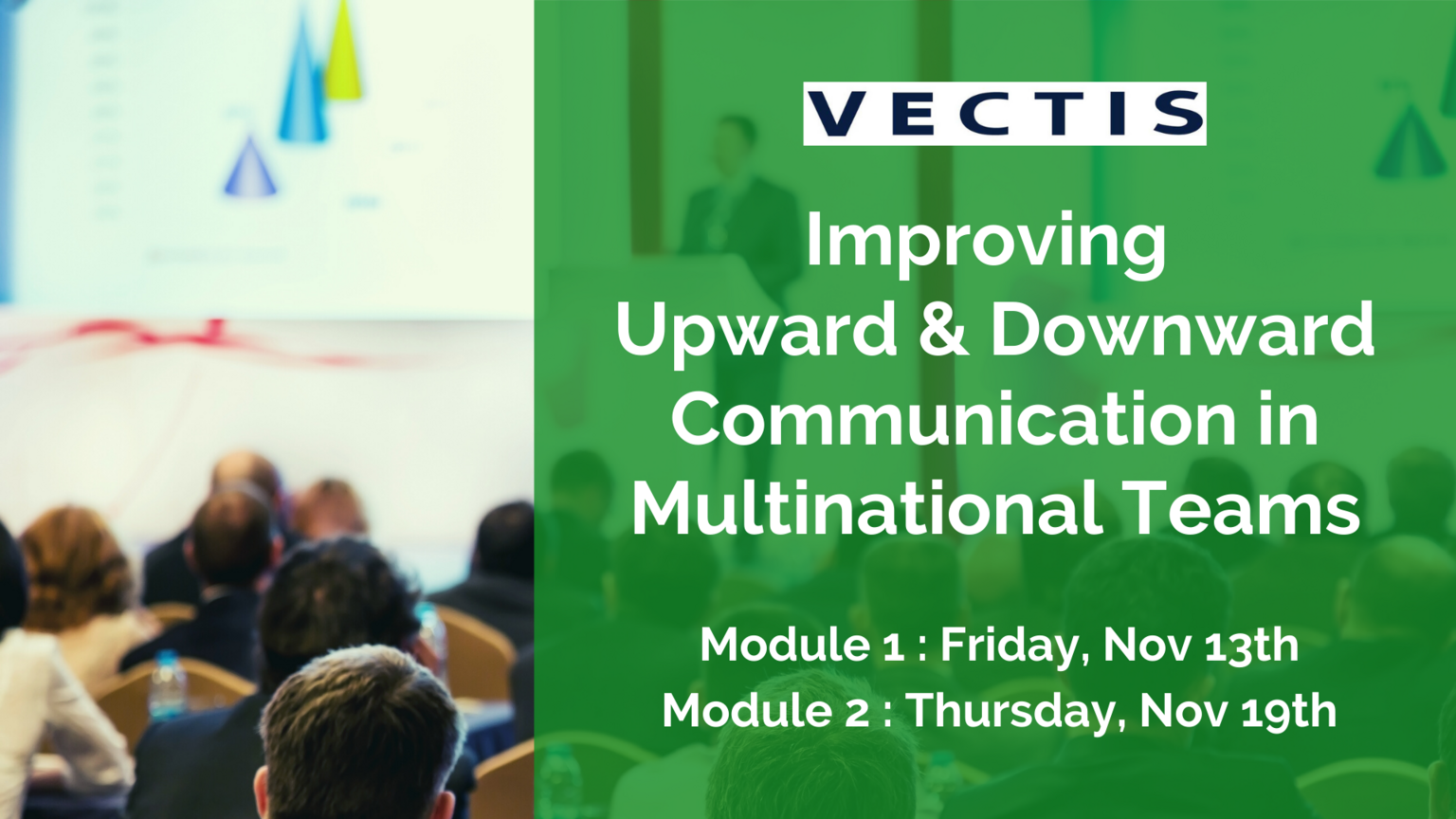 VECTIS

Improving Upward & Downward Communication in Multinational Teams

Module 1 : Friday, Nov 13th
Module 2 : Thursday, Nov 19th